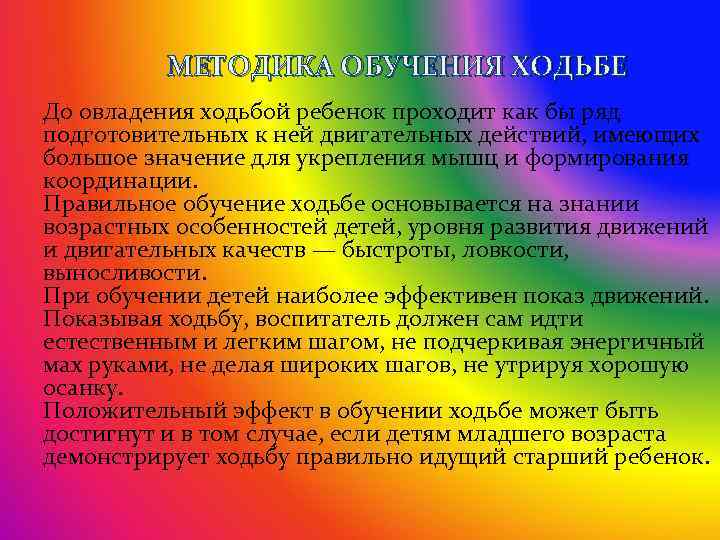 МЕТОДИКА ОБУЧЕНИЯ ХОДЬБЕ

До овладения ходьбой ребенок проходит как бы ряд подготовительных к ней двигательных действий, имеющих большое значение для укрепления мышц и формирования координации.
Правильное обучение ходьбе основывается на знании возрастных особенностей детей, уровня развития движений и двигательных качеств — быстроты, ловкости, выносливости.
При обучении детей наиболее эффективен показ движений. Показывая ходьбу, воспитатель должен сам идти естественным и легким шагом, не подчеркивая энергичный мах руками, не делая широких шагов, не утрируя хорошую осанку.
Положительный эффект в обучении ходьбе может быть достигнут и в том случае, если детям младшего возраста демонстрирует ходьбу правильно идущий старший ребенок.